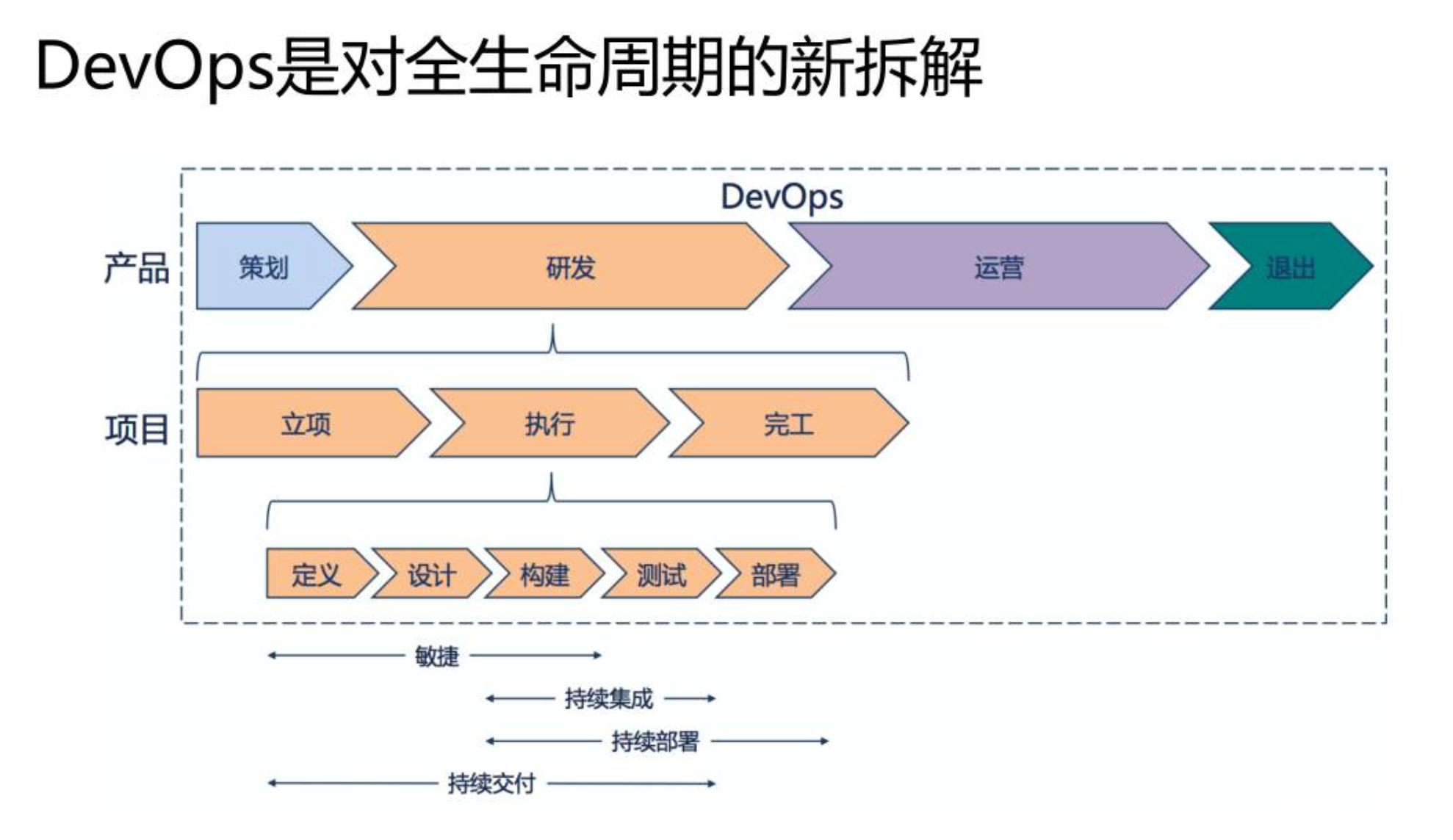 DevOps是对全生命周期的新拆解

DevOps

产品

策划

研发

运营

退出

项目

立项

执行

完工

定义

设计

构建

测试

部署

敏捷

持续集成

持续部署

持续交付